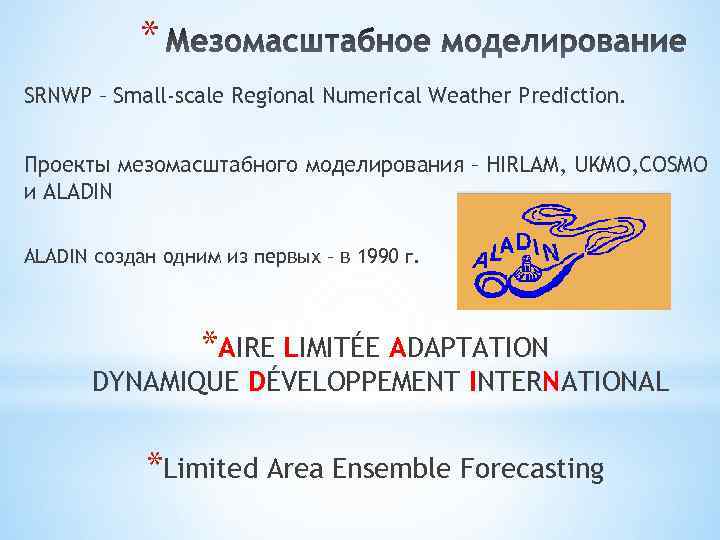 * Мезомасштабное моделирование

SRNWP – Small-scale Regional Numerical Weather Prediction.

Проекты мезомасштабного моделирования – HIRLAM, UKMO,COSMO и ALADIN

ALADIN создан одним из первых – в 1990 г.

ALADIN

*AIRE LIMITÉE ADAPTATION DYNAMIQUE DÉVELOPPEMENT INTERNATIONAL

*Limited Area Ensemble Forecasting